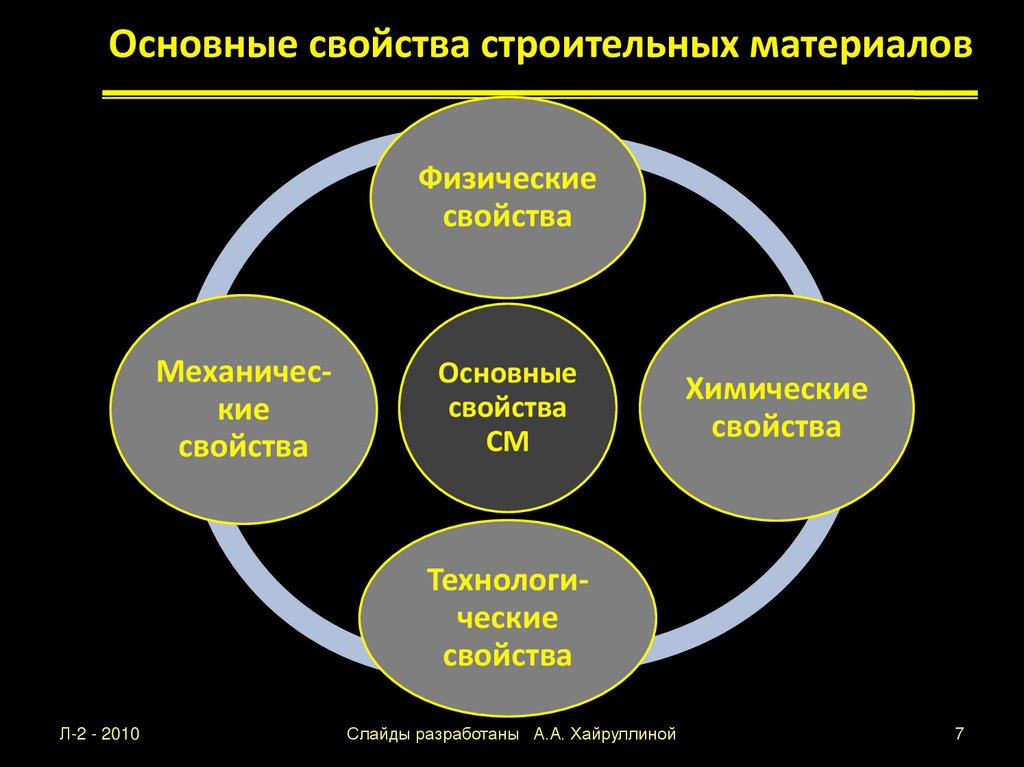 Основные свойства строительных материалов

Физические свойства

Механические свойства

Основные свойства СМ

Химические свойства

Технологические свойства

Л-2 - 2010

Слайды разработаны А.А. Хайруллиной

7